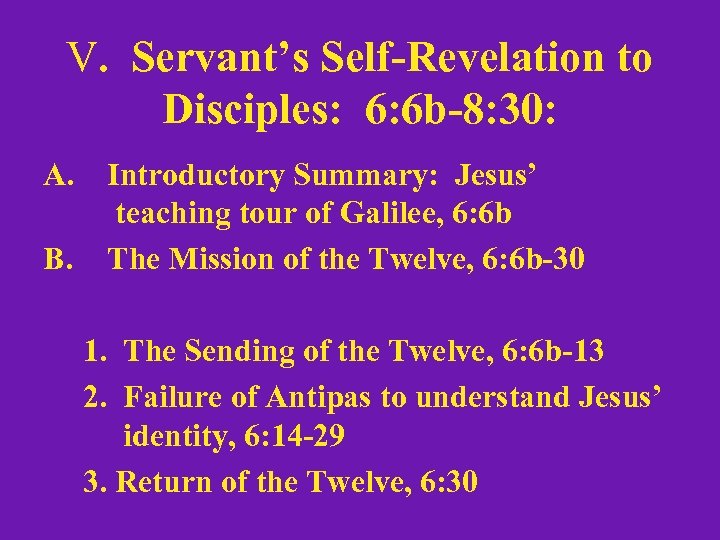 V. Servant’s Self-Revelation to Disciples: 6:6b-8:30:

A. Introductory Summary: Jesus’ teaching tour of Galilee, 6:6b

B. The Mission of the Twelve, 6:6b-30

1. The Sending of the Twelve, 6:6b-13

2. Failure of Antipas to understand Jesus’ identity, 6:14-29

3. Return of the Twelve, 6:30